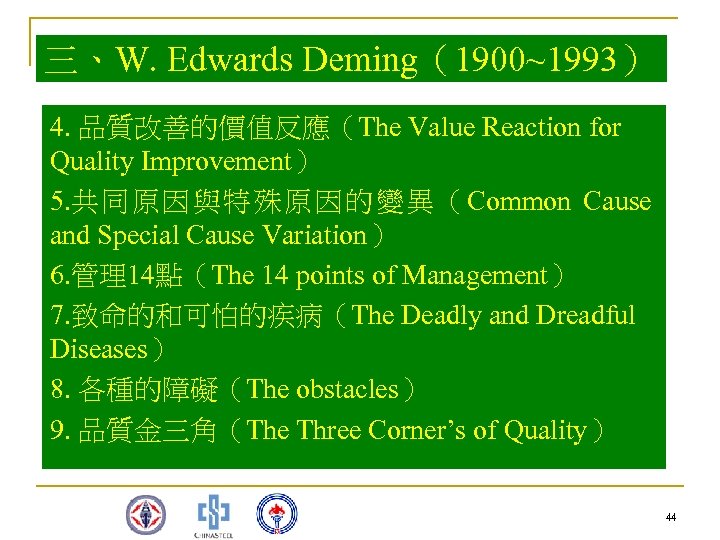 三、W. Edwards Deming（1900~1993）

4. 品質改善的價值反應（The Value Reaction for Quality Improvement）

5.共同原因與特殊原因的變異（Common Cause and Special Cause Variation）

6.管理14點（The 14 points of Management）

7.致命的和可怕的疾病（The Deadly and Dreadful Diseases）

8. 各種的障礙（The obstacles）

9. 品質金三角（The Three Corner's of Quality）

CHINASTEEL

44